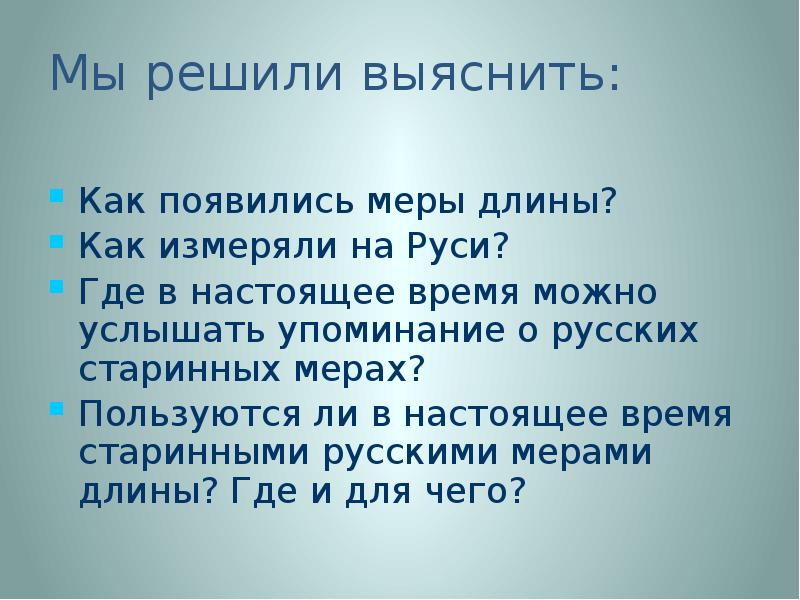 Мы решили выяснить:

- Как появились меры длины?
- Как измеряли на Руси?
- Где в настоящее время можно услышать упоминание о русских старинных мерах?
- Пользуются ли в настоящее время старинными русскими мерами длины? Где и для чего?